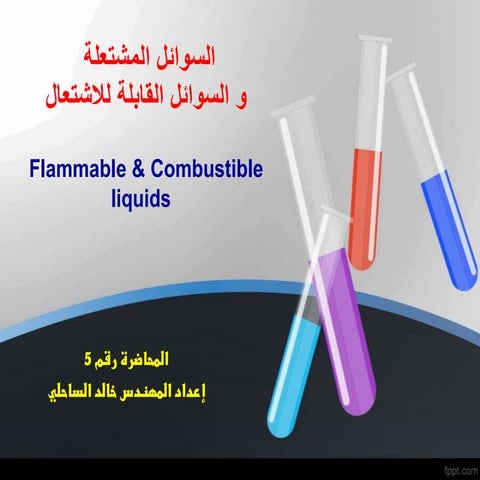 السوائل المشتعلة
و السوائل القابلة للاشتعال

Flammable & Combustible liquids

المحاضرة رقم 5
إعداد المهندس خالد الساحلي

fppt.com